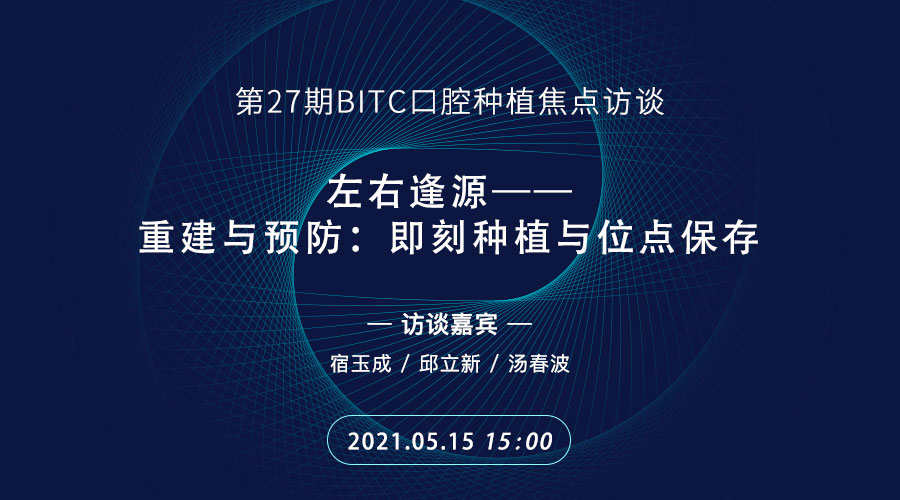 第27期BITC口腔种植焦点访谈

左右逢源——
重建与预防：即刻种植与位点保存

— 访谈嘉宾 —

宿玉成 / 邱立新 / 汤春波

2021.05.15 15:00